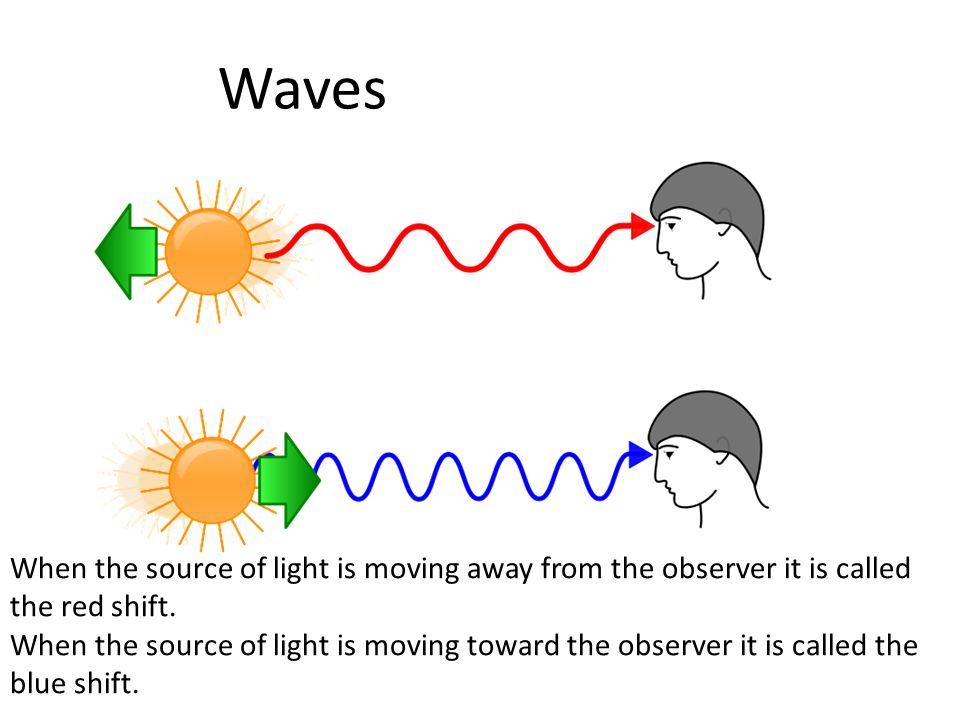 Waves

When the source of light is moving away from the observer it is called the red shift.
When the source of light is moving toward the observer it is called the blue shift.